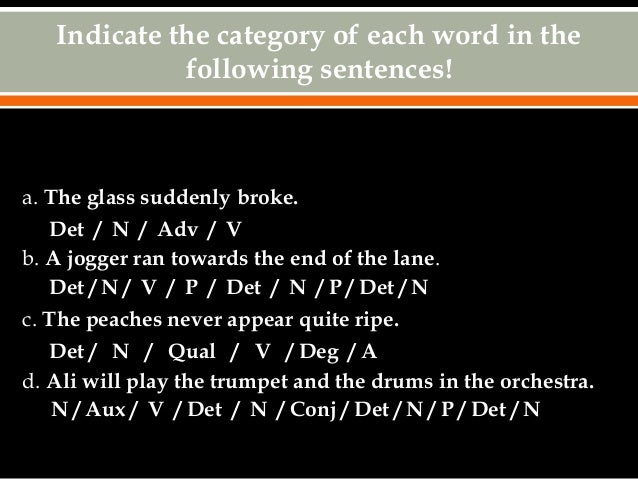 Indicate the category of each word in the following sentences!

a. The glass suddenly broke.
Det / N / Adv / V

b. A jogger ran towards the end of the lane.
Det / N / V / P / Det / N / P / Det / N

c. The peaches never appear quite ripe.
Det / N / Qual / V / Deg / A

d. Ali will play the trumpet and the drums in the orchestra.
N / Aux / V / Det / N / Conj / Det / N / P / Det / N